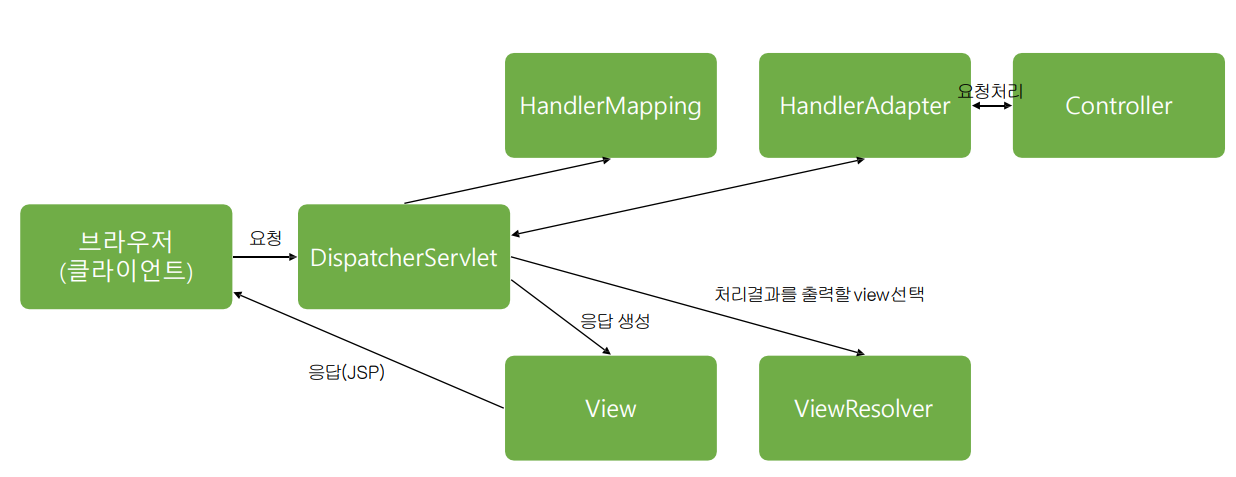 HandlerMapping

HandlerAdapter

요청처리

Controller

브라우저
(클라이언트)

요청

DispatcherServlet

처리결과를 출력할 view선택

응답 생성

응답(JSP)

View

ViewResolver